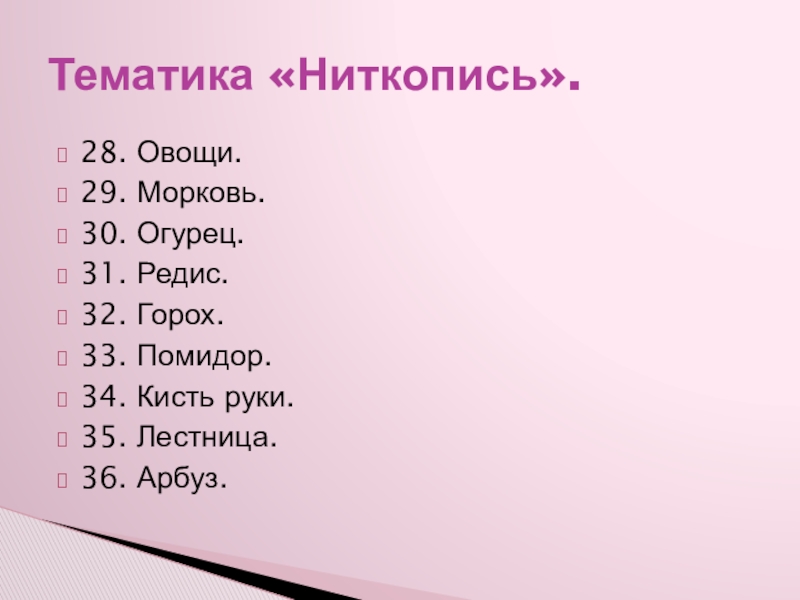 Тематика «Ниткопись».

28. Овощи.
29. Морковь.
30. Огурец.
31. Редис.
32. Горох.
33. Помидор.
34. Кисть руки.
35. Лестница.
36. Арбуз.